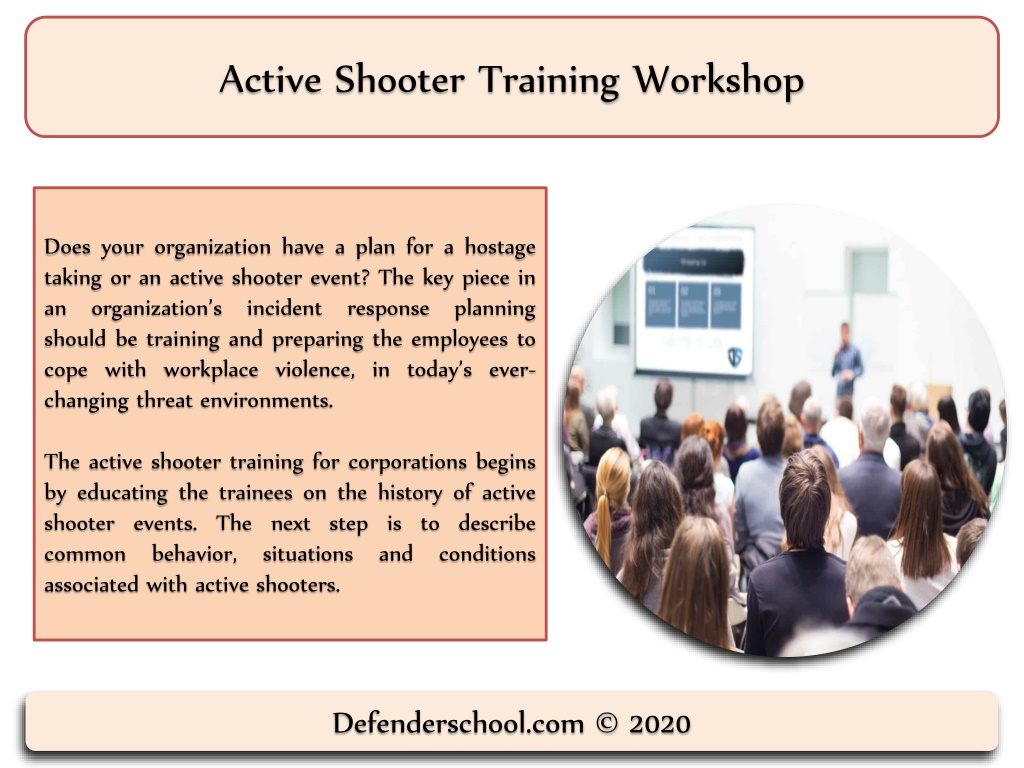 Active Shooter Training Workshop

Does your organization have a plan for a hostage taking or an active shooter event? The key piece in an organization's incident response planning should be training and preparing the employees to cope with workplace violence, in today's ever-changing threat environments.

The active shooter training for corporations begins by educating the trainees on the history of active shooter events. The next step is to describe common behavior, situations and conditions associated with active shooters.

Defenderschool.com © 2020